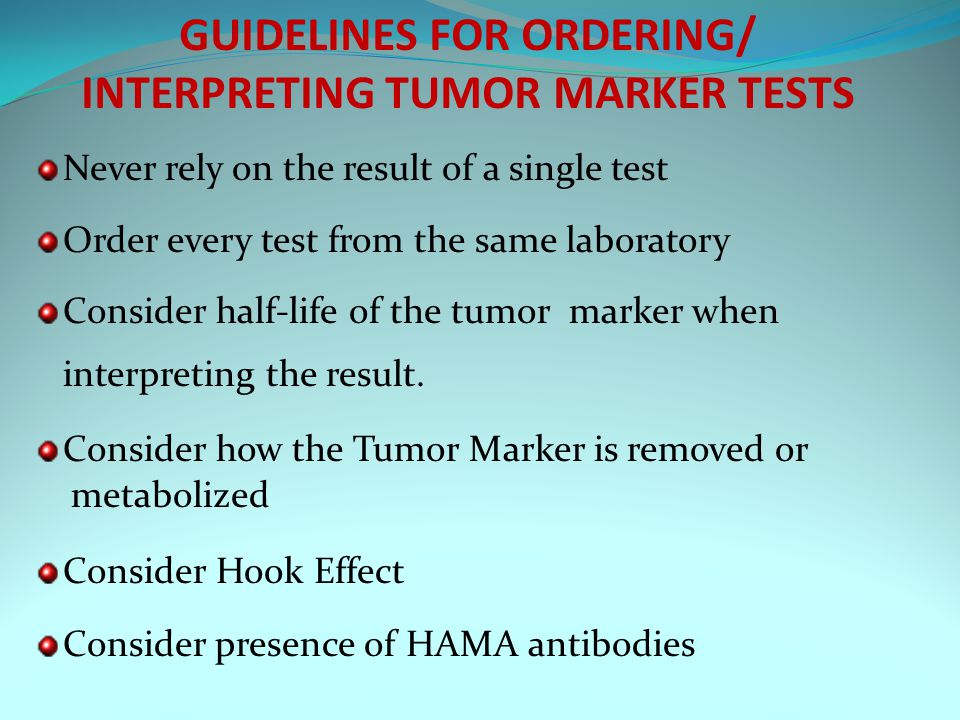 GUIDELINES FOR ORDERING/ INTERPRETING TUMOR MARKER TESTS

Never rely on the result of a single test

Order every test from the same laboratory

Consider half-life of the tumor marker when interpreting the result.

Consider how the Tumor Marker is removed or metabolized

Consider Hook Effect

Consider presence of HAMA antibodies